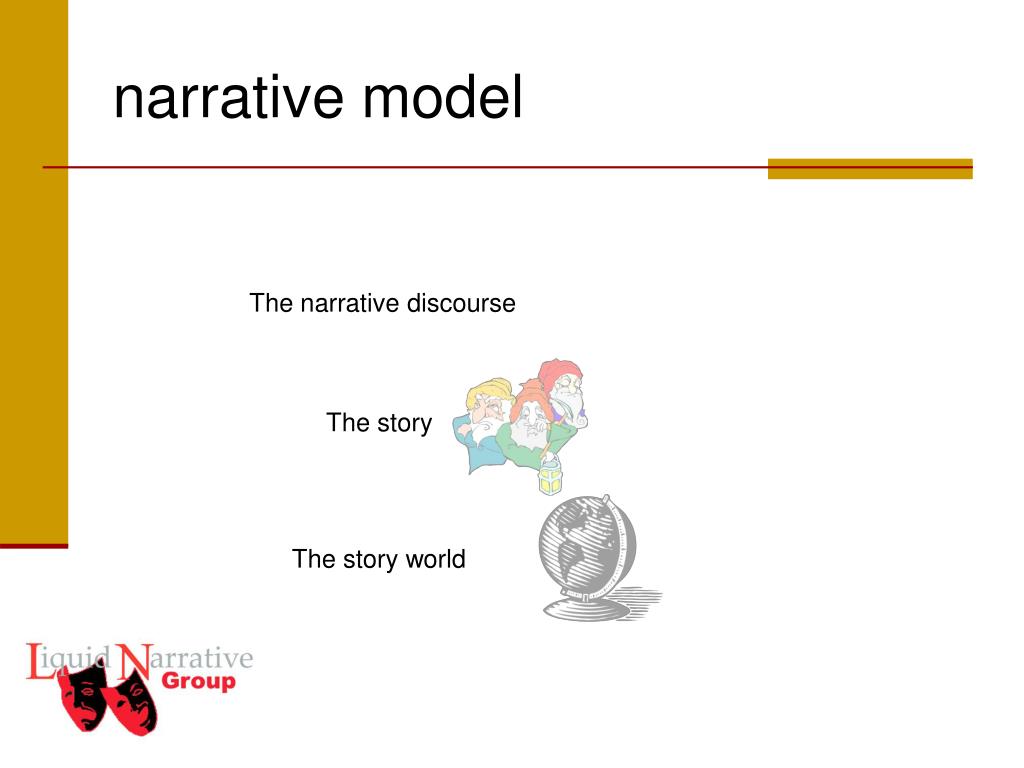 narrative model

The narrative discourse

The story

The story world

Liquid Narrative Group